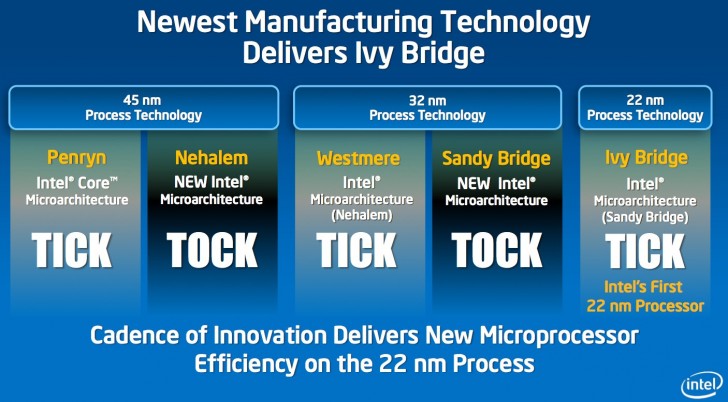 Newest Manufacturing Technology Delivers Ivy Bridge

45 nm Process Technology

Penryn
Intel® Core™ Microarchitecture
TICK

Nehalem
NEW Intel® Microarchitecture
TOCK

32 nm Process Technology

Westmere
Intel® Microarchitecture (Nehalem)
TICK

Sandy Bridge
NEW Intel® Microarchitecture
TOCK

22 nm Process Technology

Ivy Bridge
Intel® Microarchitecture (Sandy Bridge)
TICK
Intel's First 22 nm Processor

Cadence of Innovation Delivers New Microprocessor Efficiency on the 22 nm Process

intel